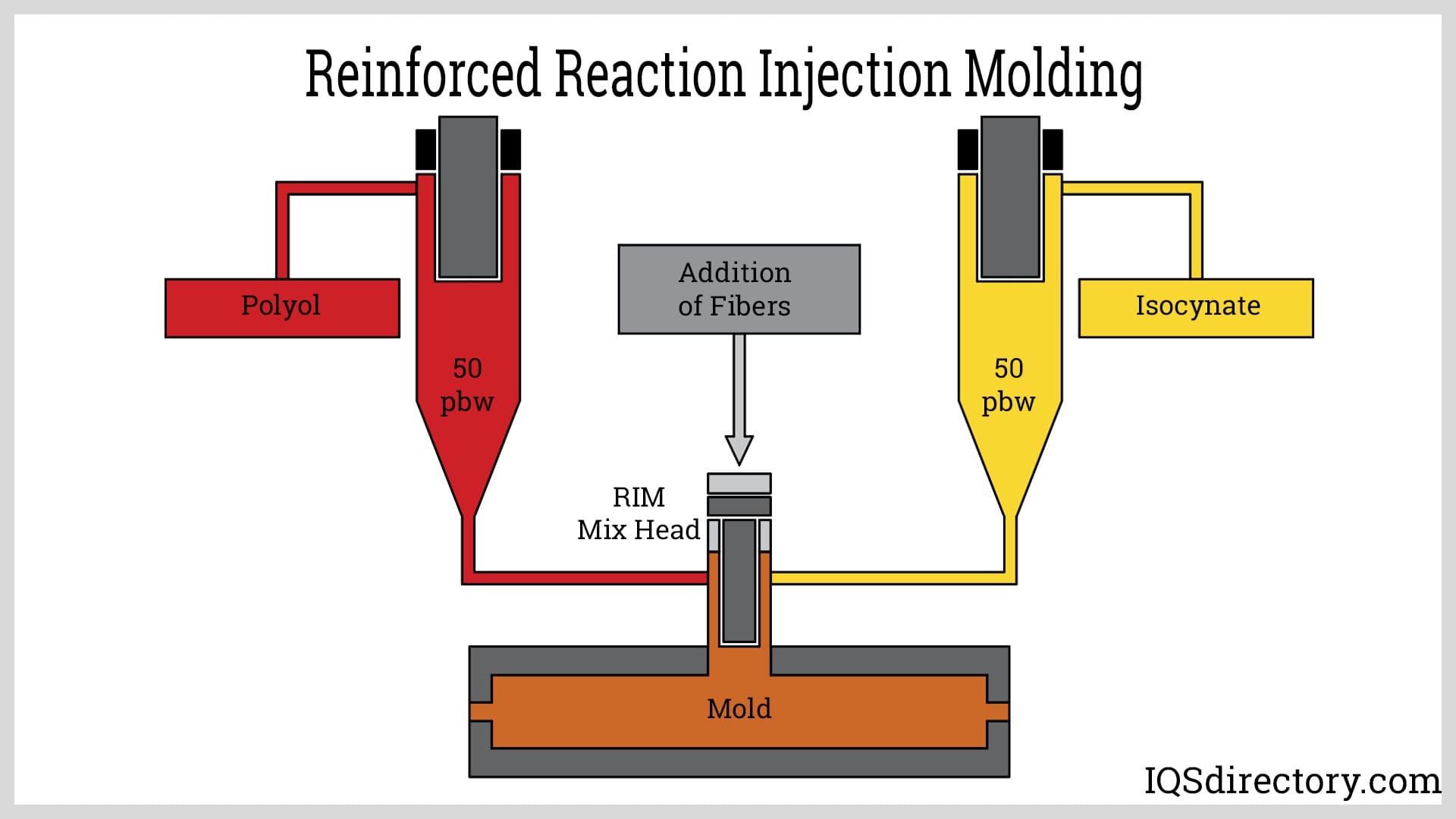 Reinforced Reaction Injection Molding

Polyol

50 pbw

Addition of Fibers

Isocynate

50 pbw

RIM Mix Head

Mold

IQSdirectory.com